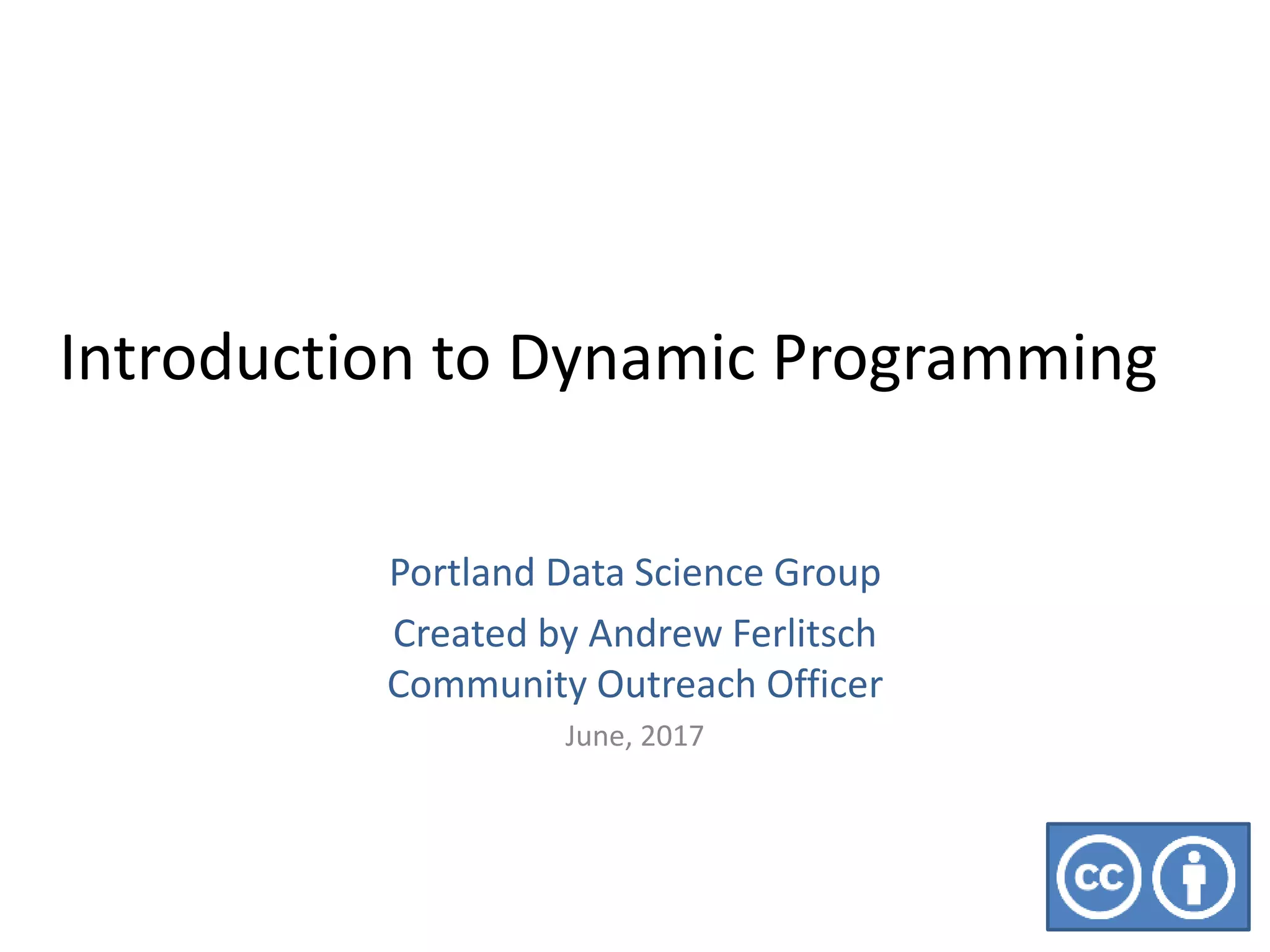 Introduction to Dynamic Programming

Portland Data Science Group

Created by Andrew Ferlitsch
Community Outreach Officer

June, 2017

cc